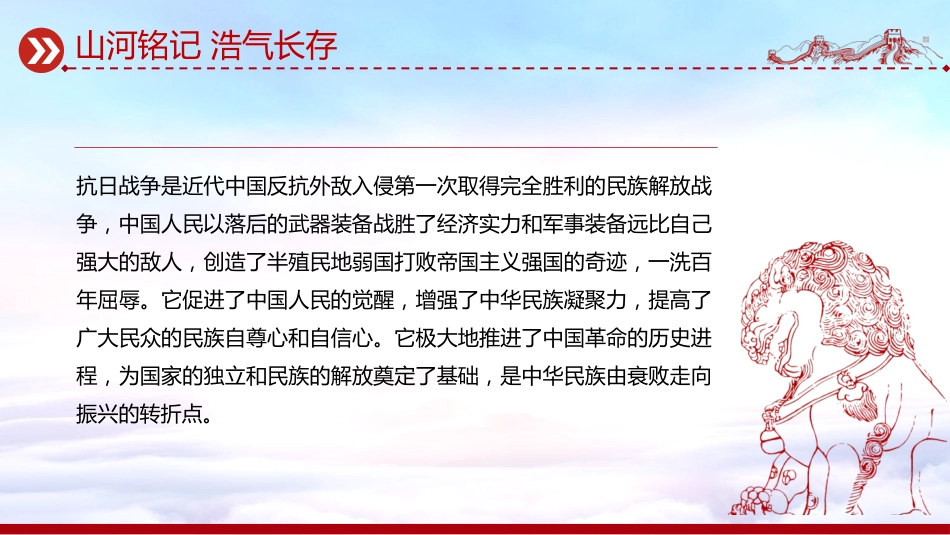 山河铭记 浩气长存

抗日战争是近代中国反抗外敌入侵第一次取得完全胜利的民族解放战争，中国人民以落后的武器装备战胜了经济实力和军事装备远比自己强大的敌人，创造了半殖民地弱国打败帝国主义强国的奇迹，一洗百年屈辱。它促进了中国人民的觉醒，增强了中华民族凝聚力，提高了广大民众的民族自尊心和自信心。它极大地推进了中国革命的历史进程，为国家的独立和民族的解放奠定了基础，是中华民族由衰败走向振兴的转折点。